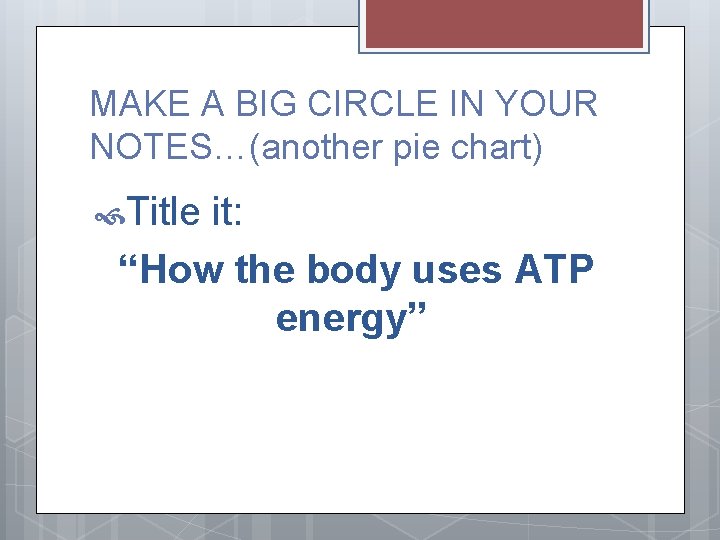 MAKE A BIG CIRCLE IN YOUR NOTES…(another pie chart)

Title it:

“How the body uses ATP energy”